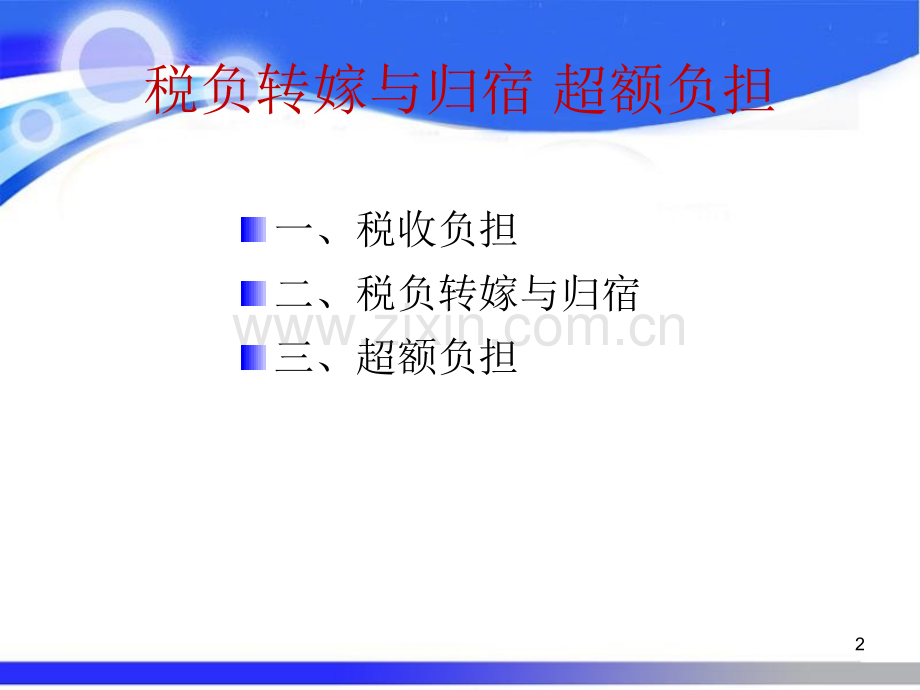 税负转嫁与归宿 超额负担

一、税收负担

二、税负转嫁与归宿

www.zixin.com.cn

三、超额负担

2